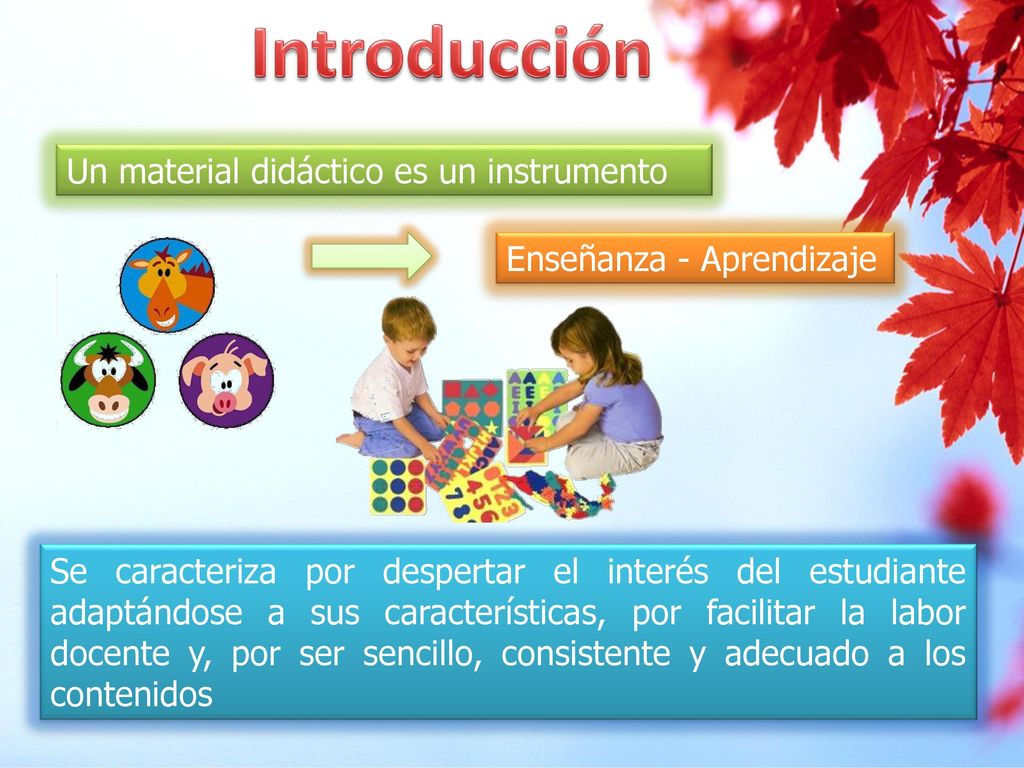 Introducción

Un material didáctico es un instrumento

Enseñanza - Aprendizaje

Se caracteriza por despertar el interés del estudiante adaptándose a sus características, por facilitar la labor docente y, por ser sencillo, consistente y adecuado a los contenidos